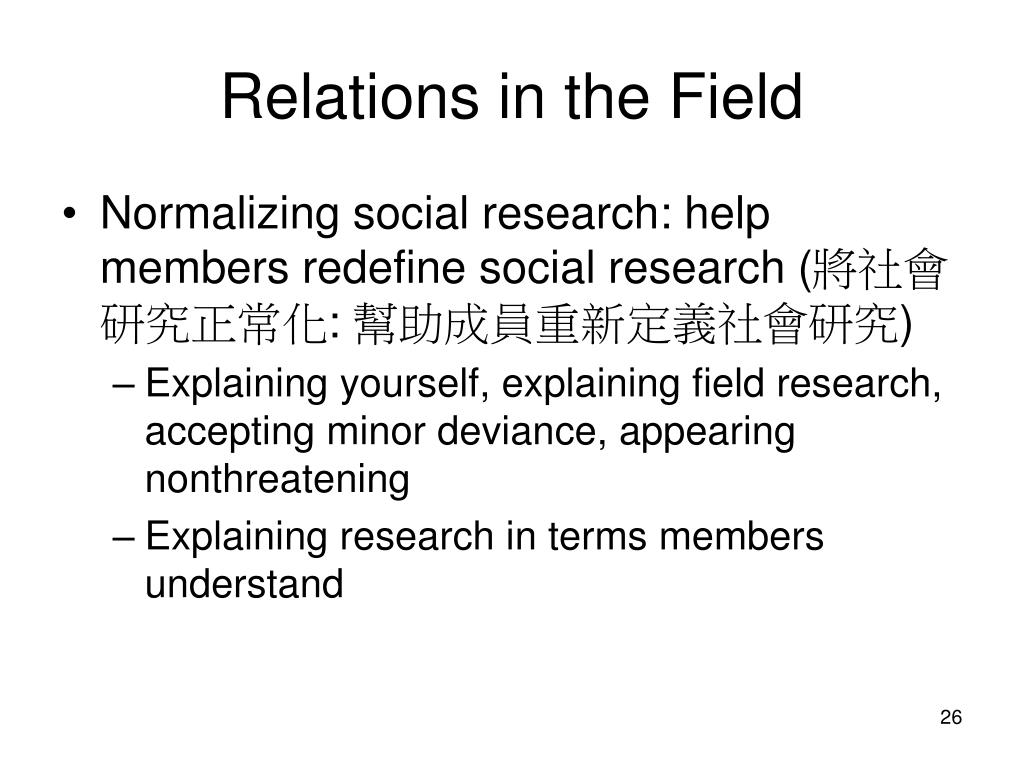 Relations in the Field

• Normalizing social research: help members redefine social research (將社會研究正常化: 幫助成員重新定義社會研究)

– Explaining yourself, explaining field research, accepting minor deviance, appearing nonthreatening

– Explaining research in terms members understand

26